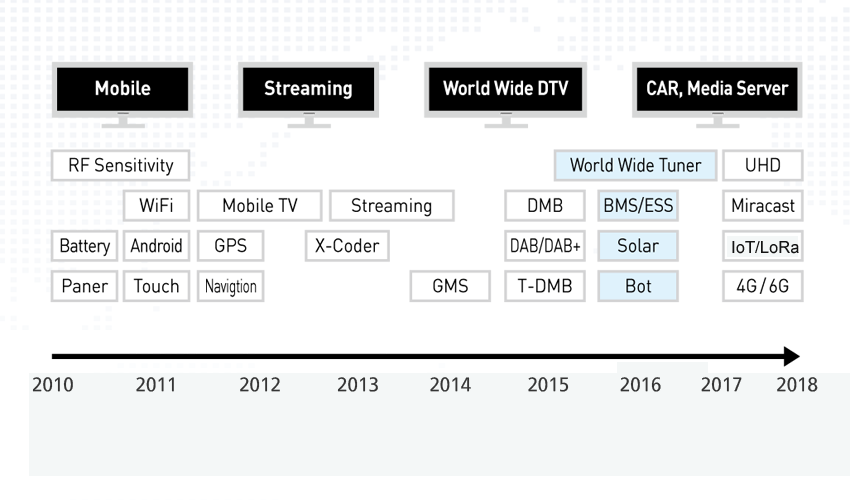 Mobile

Streaming

World Wide DTV

CAR, Media Server

RF Sensitivity

World Wide Tuner

UHD

WiFi

Mobile TV

Streaming

DMB

BMS/ESS

Miracast

Battery

Android

GPS

X-Coder

DAB/DAB+

Solar

IoT/LoRa

Paner

Touch

Navigtion

GMS

T-DMB

Bot

4G/6G

2010 2011 2012 2013 2014 2015 2016 2017 2018